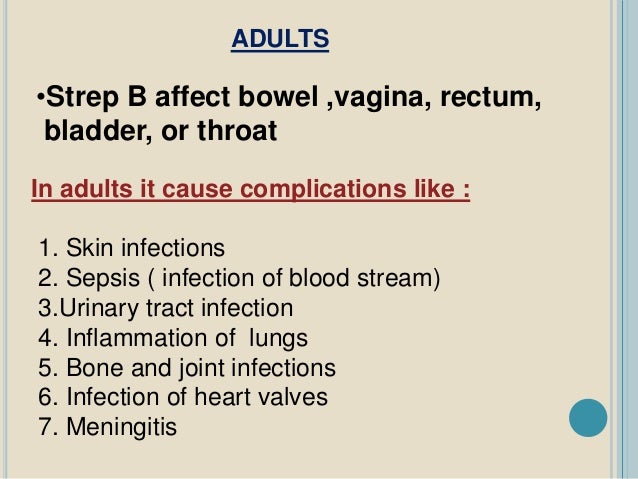 ADULTS

•Strep B affect bowel ,vagina, rectum, bladder, or throat

In adults it cause complications like :

1. Skin infections
2. Sepsis ( infection of blood stream)
3.Urinary tract infection
4. Inflammation of lungs
5. Bone and joint infections
6. Infection of heart valves
7. Meningitis